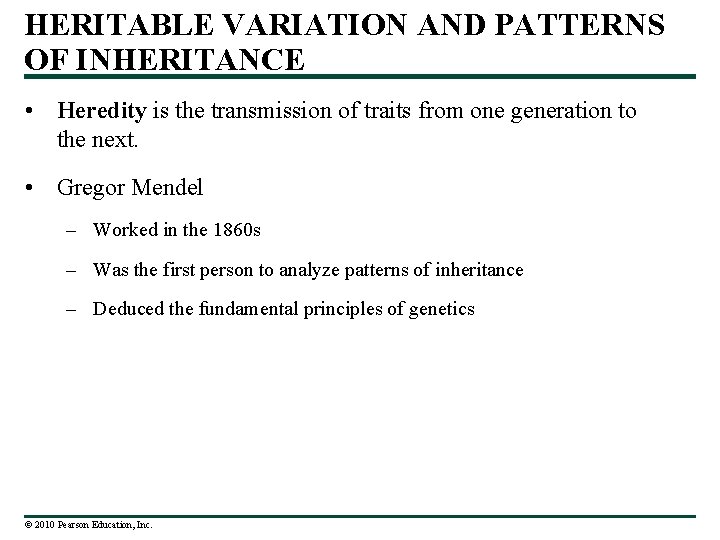 HERITABLE VARIATION AND PATTERNS OF INHERITANCE

• Heredity is the transmission of traits from one generation to the next.

• Gregor Mendel

– Worked in the 1860s

– Was the first person to analyze patterns of inheritance

– Deduced the fundamental principles of genetics

© 2010 Pearson Education, Inc.